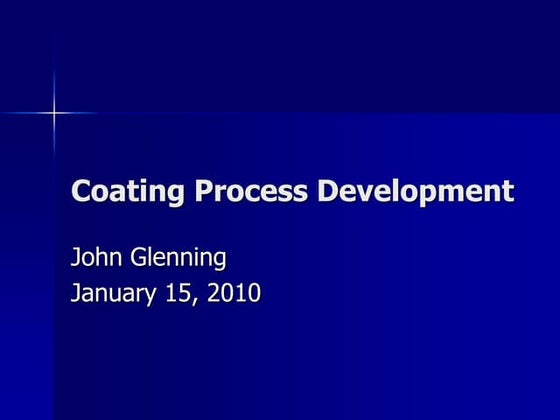 Coating Process Development

John Glenning
January 15, 2010